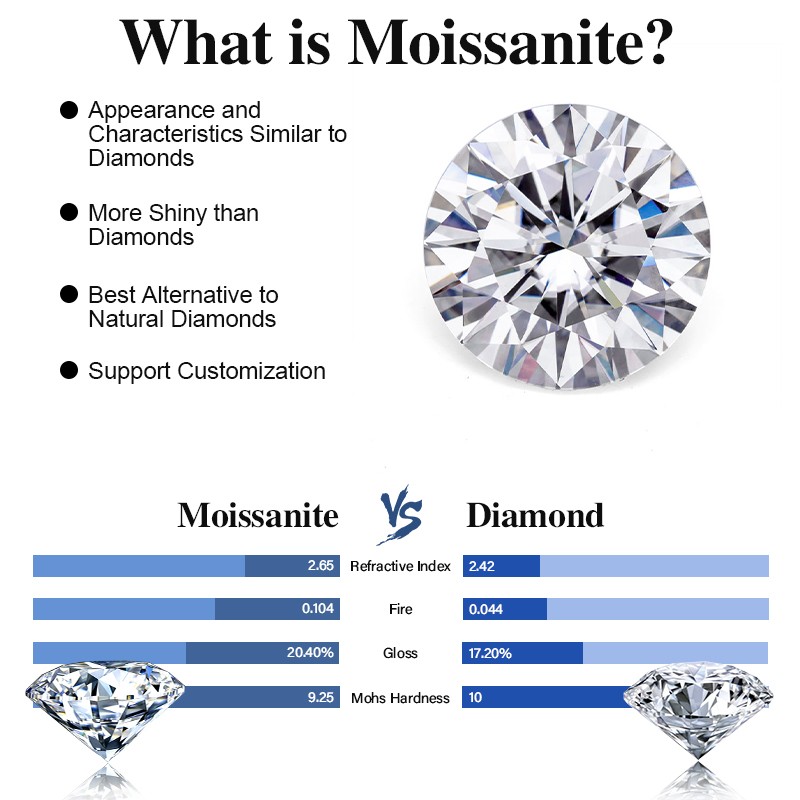 What is Moissanite?

● Appearance and Characteristics Similar to Diamonds

● More Shiny than Diamonds

● Best Alternative to Natural Diamonds

● Support Customization

Moissanite VS Diamond

| Moissanite | | Diamond |
|---|---|---|
| 2.65 | Refractive Index | 2.42 |
| 0.104 | Fire | 0.044 |
| 20.40% | Gloss | 17.20% |
| 9.25 | Mohs Hardness | 10 |